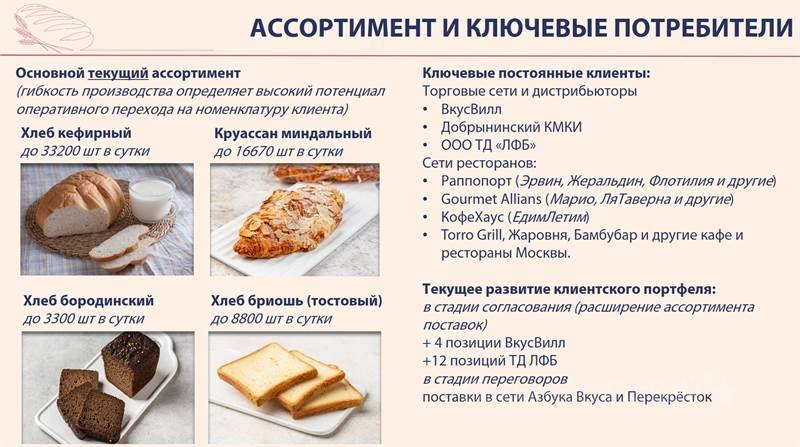 АССОРТИМЕНТ И КЛЮЧЕВЫЕ ПОТРЕБИТЕЛИ

Основной текущий ассортимент
(гибкость производства определяет высокий потенциал оперативного перехода на номенклатуру клиента)

Хлеб кефирный
до 33200 шт в сутки

Круассан миндальный
до 16670 шт в сутки

Хлеб бородинский
до 3300 шт в сутки

Хлеб бриошь (тостовый)
до 8800 шт в сутки

Ключевые постоянные клиенты:
Торговые сети и дистрибьюторы
• ВкусВилл
• Добрынинский КМКИ
• ООО ТД «ЛФБ»
Сети ресторанов:
• Раппопорт (Эрвин, Жеральдин, Флотилия и другие)
• Gourmet Allians (Марио, ЛяТаверна и другие)
• КофеХаус (ЕдимЛетим)
• Torro Grill, Жаровня, Бамбубар и другие кафе и рестораны Москвы.

Текущее развитие клиентского портфеля:
в стадии согласования (расширение ассортимента поставок)
+ 4 позиции ВкусВилл
+12 позиций ТД ЛФБ
в стадии переговоров
поставки в сети Азбука Вкуса и Перекрёсток